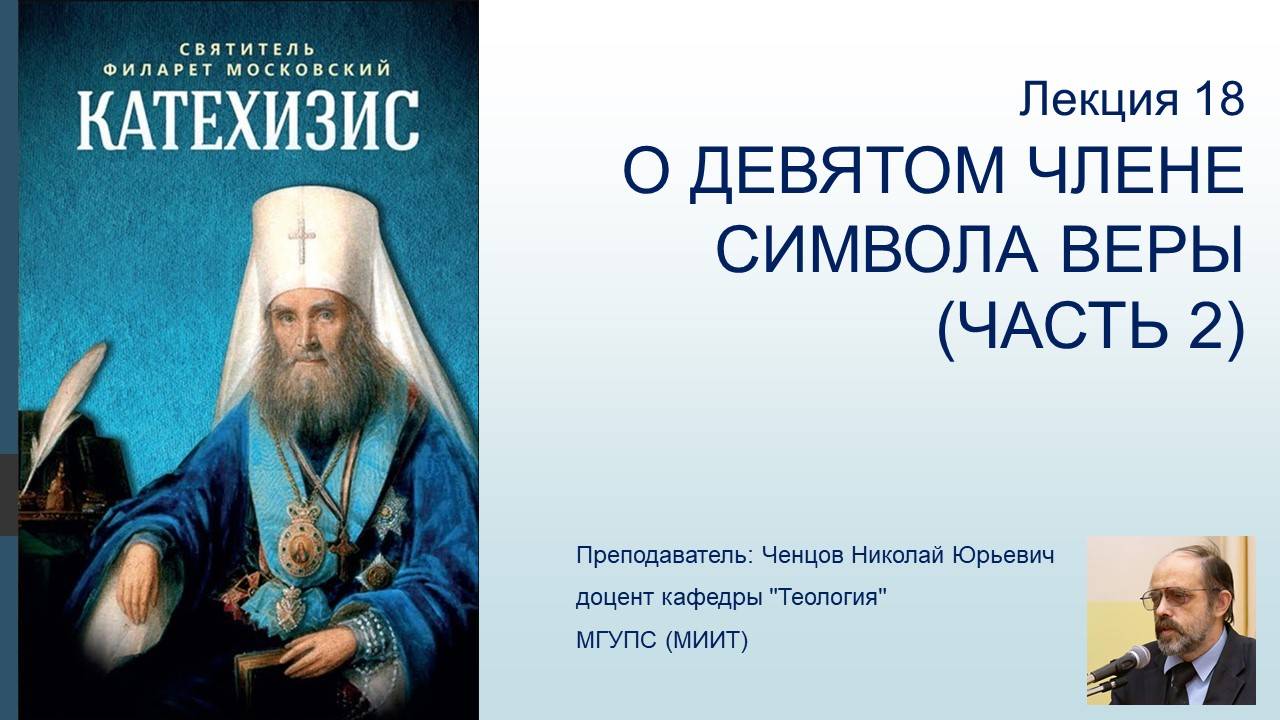 СВЯТИТЕЛЬ
ФИЛАРЕТ МОСКОВСКИЙ
КАТЕХИЗИС

Лекция 18
О ДЕВЯТОМ ЧЛЕНЕ СИМВОЛА ВЕРЫ (ЧАСТЬ 2)

Преподаватель: Ченцов Николай Юрьевич
доцент кафедры "Теология"
МГУПС (МИИТ)